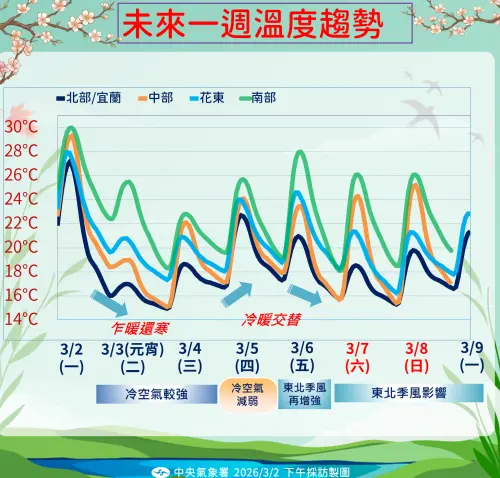 未來一週溫度趨勢

北部/宜蘭 中部 花東 南部

30°C
28°C
26°C
24°C
22°C
20°C
18°C
16°C
14°C

乍暖還寒
冷暖交替

3/2 (一)
3/3(元宵) (二)
3/4 (三)
3/5 (四)
3/6 (五)
3/7 (六)
3/8 (日)
3/9 (一)

冷空氣較強
冷空氣減弱
東北季風再增強
東北季風影響

中央氣象署 2026/3/2 下午採訪製圖